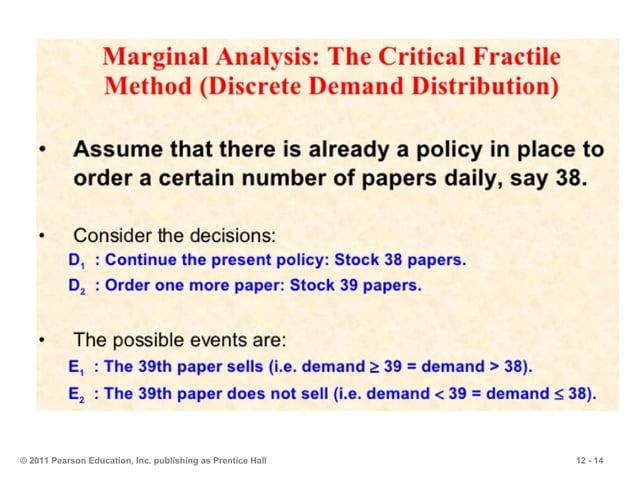 Marginal Analysis: The Critical Fractile Method (Discrete Demand Distribution)

• Assume that there is already a policy in place to order a certain number of papers daily, say 38.

• Consider the decisions:

$D_1$ : Continue the present policy: Stock 38 papers.

$D_2$ : Order one more paper: Stock 39 papers.

• The possible events are:

$E_1$ : The 39th paper sells (i.e. demand $\geq$ 39 = demand > 38).

$E_2$ : The 39th paper does not sell (i.e. demand < 39 = demand $\leq$ 38).

© 2011 Pearson Education, Inc. publishing as Prentice Hall

12 - 14